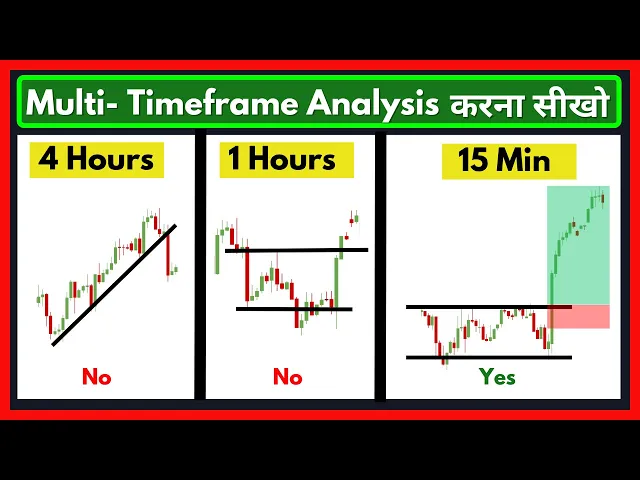 Multi- Timeframe Analysis करना सीखो

4 Hours

No

1 Hours

No

15 Min

Yes